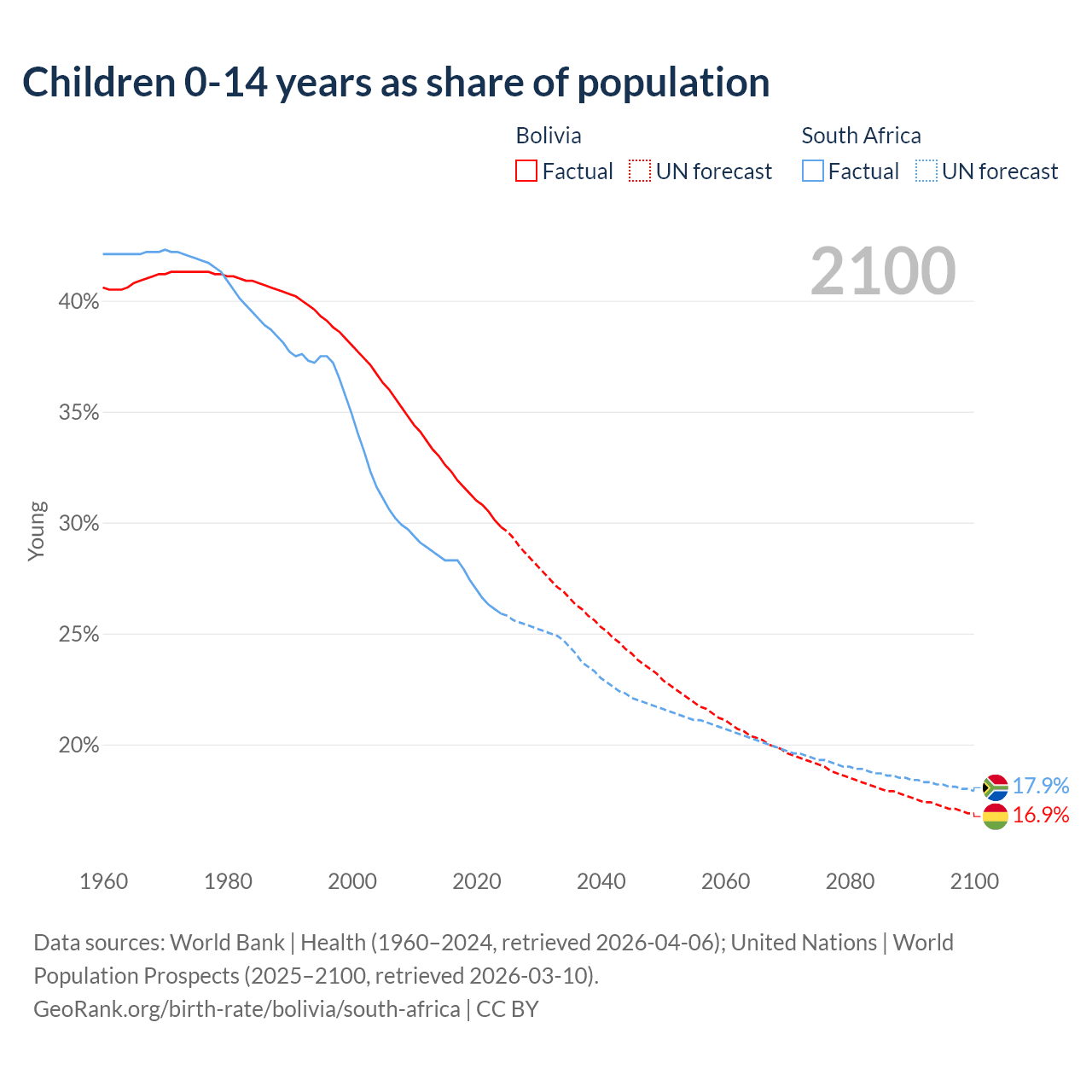 Children 0-14 years as share of population

Bolivia
Factual
UN forecast

South Africa
Factual
UN forecast

2100

Young

40%
35%
30%
25%
20%

17.9%
16.9%

1960
1980
2000
2020
2040
2060
2080
2100

Data sources: World Bank | Health (1960–2024, retrieved 2026-04-06); United Nations | World Population Prospects (2025–2100, retrieved 2026-03-10).
GeoRank.org/birth-rate/bolivia/south-africa | CC BY